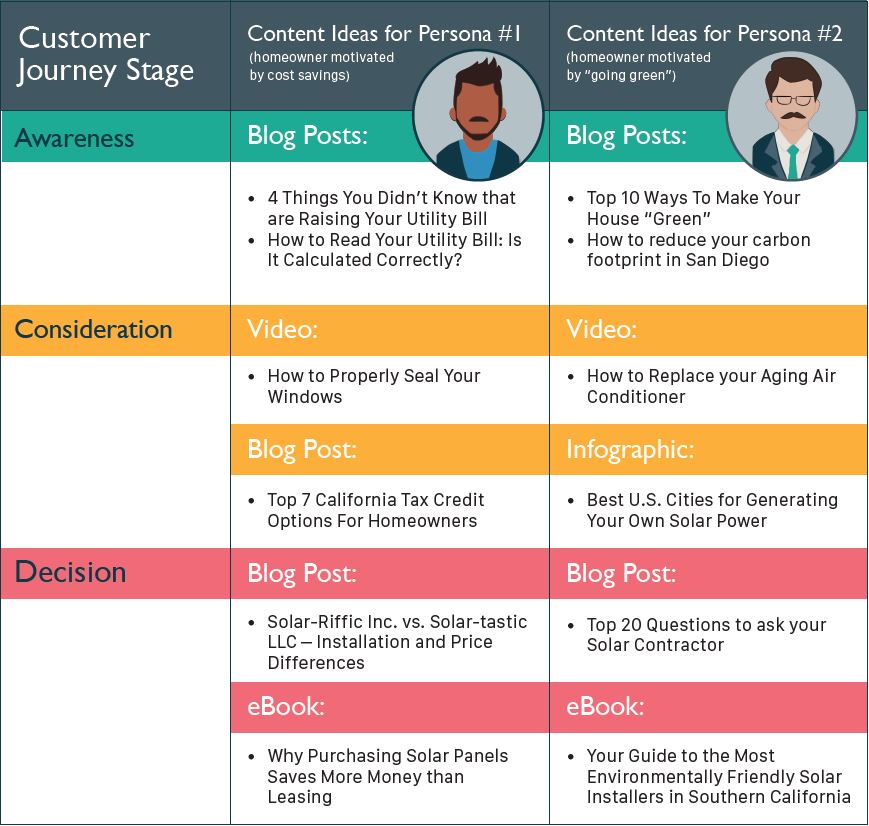 | Customer Journey Stage | Content Ideas for Persona #1 (homeowner motivated by cost savings) | Content Ideas for Persona #2 (homeowner motivated by "going green") |
|---|---|---|
| Awareness | Blog Posts: | Blog Posts: |
| | • 4 Things You Didn't Know that are Raising Your Utility Bill • How to Read Your Utility Bill: Is It Calculated Correctly? | • Top 10 Ways To Make Your House "Green" • How to reduce your carbon footprint in San Diego |
| Consideration | Video: | Video: |
| | • How to Properly Seal Your Windows | • How to Replace your Aging Air Conditioner |
| | Blog Post: | Infographic: |
| | • Top 7 California Tax Credit Options For Homeowners | • Best U.S. Cities for Generating Your Own Solar Power |
| Decision | Blog Post: | Blog Post: |
| | • Solar-Riffic Inc. vs. Solar-tastic LLC – Installation and Price Differences | • Top 20 Questions to ask your Solar Contractor |
| | eBook: | eBook: |
| | • Why Purchasing Solar Panels Saves More Money than Leasing | • Your Guide to the Most Environmentally Friendly Solar Installers in Southern California |